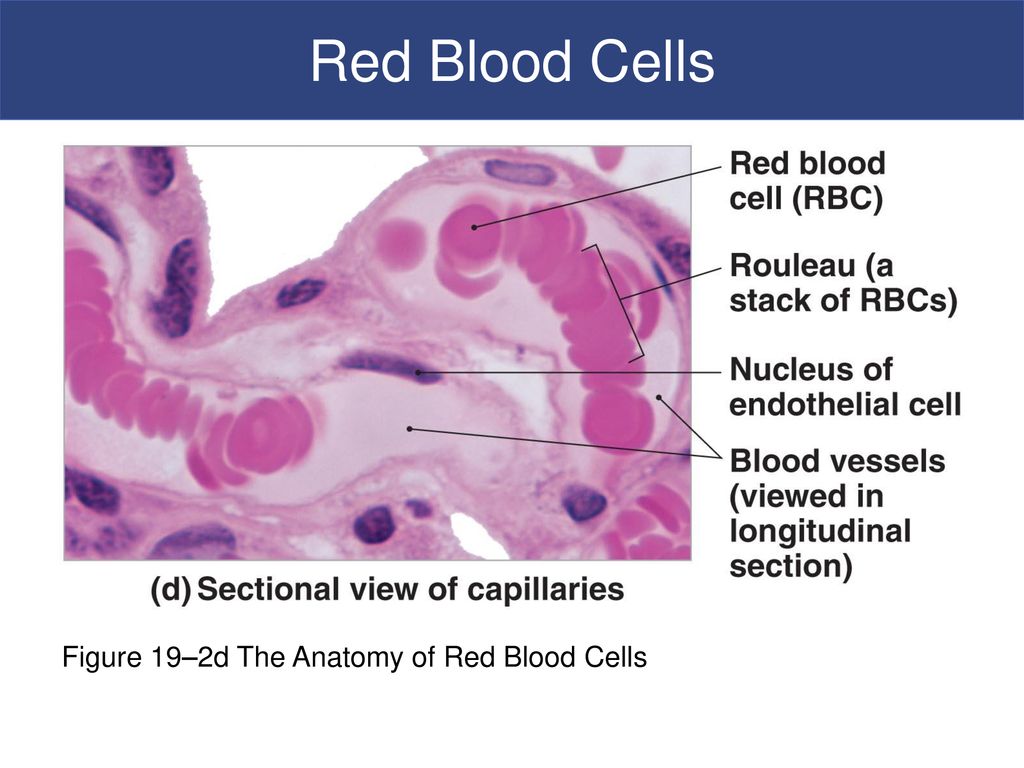 Red Blood Cells

Red blood cell (RBC)

Rouleau (a stack of RBCs)

Nucleus of endothelial cell

Blood vessels (viewed in longitudinal section)

(d) Sectional view of capillaries

Figure 19–2d The Anatomy of Red Blood Cells